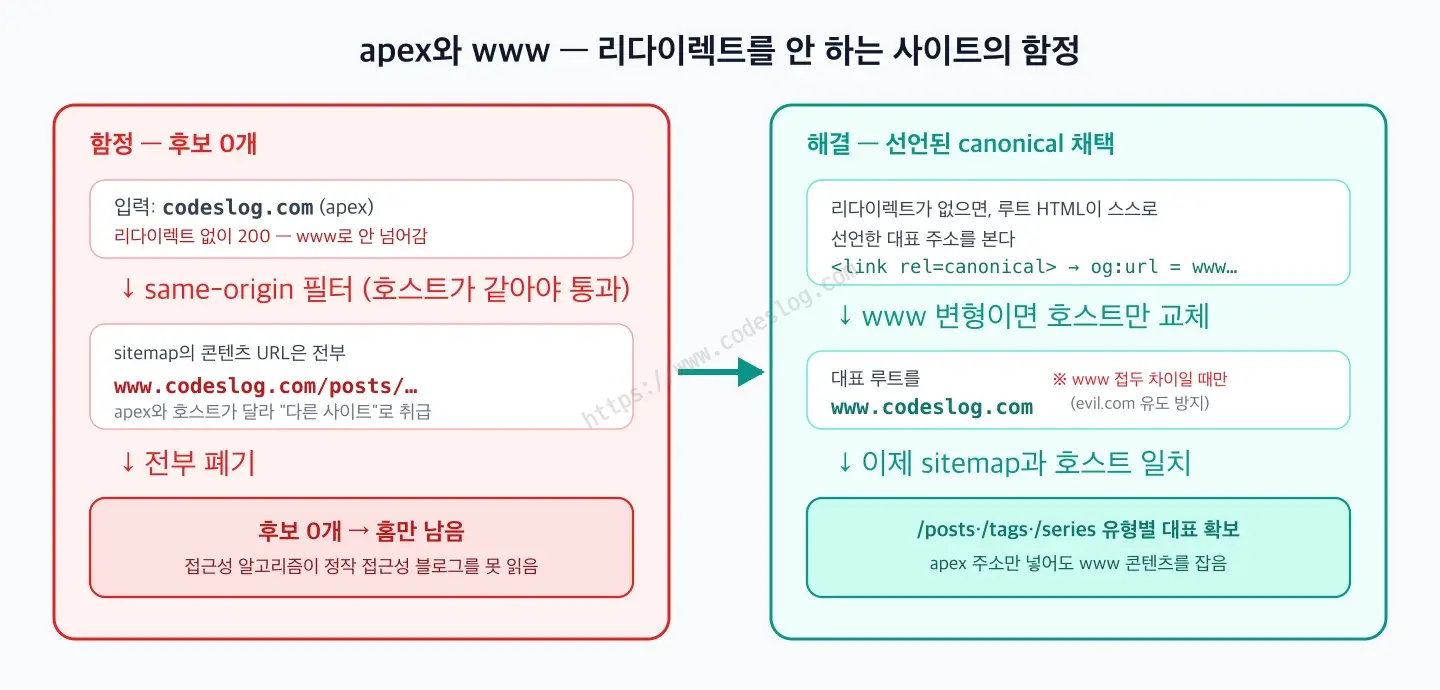 apex와 www — 리다이렉트를 안 하는 사이트의 함정

함정 — 후보 0개

입력: codeslog.com (apex)
리다이렉트 없이 200 — www로 안 넘어감

↓ same-origin 필터 (호스트가 같아야 통과)

sitemap의 콘텐츠 URL은 전부
www.codeslog.com/posts/…
apex와 호스트가 달라 "다른 사이트"로 취급

↓ 전부 폐기

후보 0개 → 홈만 남음
접근성 알고리즘이 정작 접근성 블로그를 못 읽음

https://www.codeslog.com

해결 — 선언된 canonical 채택

리다이렉트가 없으면, 루트 HTML이 스스로 선언한 대표 주소를 본다
<link rel=canonical> → og:url = www…

↓ www 변형이면 호스트만 교체

대표 루트를
www.codeslog.com
※ www 접두 차이일 때만 (evil.com 유도 방지)

↓ 이제 sitemap과 호스트 일치

/posts·/tags·/series 유형별 대표 확보
apex 주소만 넣어도 www 콘텐츠를 잡음